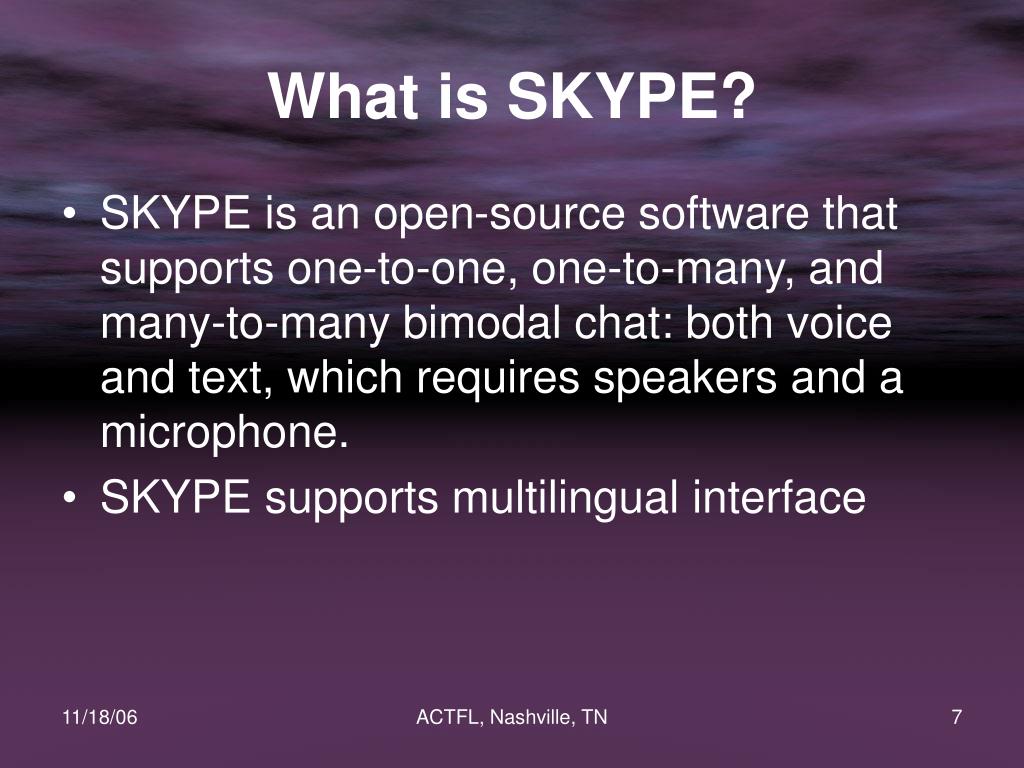 What is SKYPE?

• SKYPE is an open-source software that supports one-to-one, one-to-many, and many-to-many bimodal chat: both voice and text, which requires speakers and a microphone.
• SKYPE supports multilingual interface

11/18/06

ACTFL, Nashville, TN

7